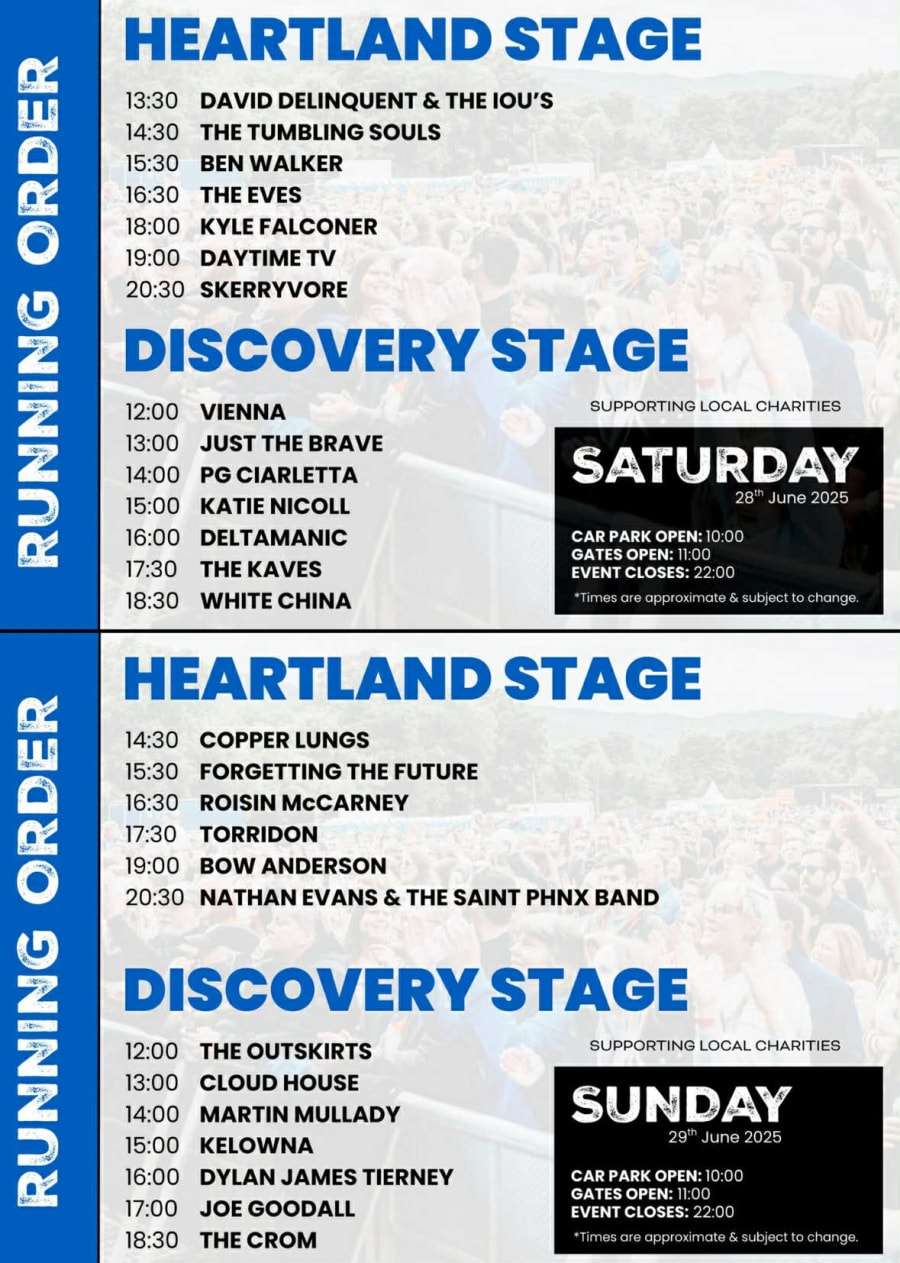 RUNNING ORDER

HEARTLAND STAGE

13:30 DAVID DELINQUENT & THE IOU'S
14:30 THE TUMBLING SOULS
15:30 BEN WALKER
16:30 THE EVES
18:00 KYLE FALCONER
19:00 DAYTIME TV
20:30 SKERRYVORE

DISCOVERY STAGE

12:00 VIENNA
13:00 JUST THE BRAVE
14:00 PG CIARLETTA
15:00 KATIE NICOLL
16:00 DELTAMANIC
17:30 THE KAVES
18:30 WHITE CHINA

SUPPORTING LOCAL CHARITIES

SATURDAY
28$^{th}$ June 2025

CAR PARK OPEN: 10:00
GATES OPEN: 11:00
EVENT CLOSES: 22:00
*Times are approximate & subject to change.

RUNNING ORDER

HEARTLAND STAGE

14:30 COPPER LUNGS
15:30 FORGETTING THE FUTURE
16:30 ROISIN McCARNEY
17:30 TORRIDON
19:00 BOW ANDERSON
20:30 NATHAN EVANS & THE SAINT PHNX BAND

DISCOVERY STAGE

12:00 THE OUTSKIRTS
13:00 CLOUD HOUSE
14:00 MARTIN MULLADY
15:00 KELOWNA
16:00 DYLAN JAMES TIERNEY
17:00 JOE GOODALL
18:30 THE CROM

SUPPORTING LOCAL CHARITIES

SUNDAY
29$^{th}$ June 2025

CAR PARK OPEN: 10:00
GATES OPEN: 11:00
EVENT CLOSES: 22:00
*Times are approximate & subject to change.